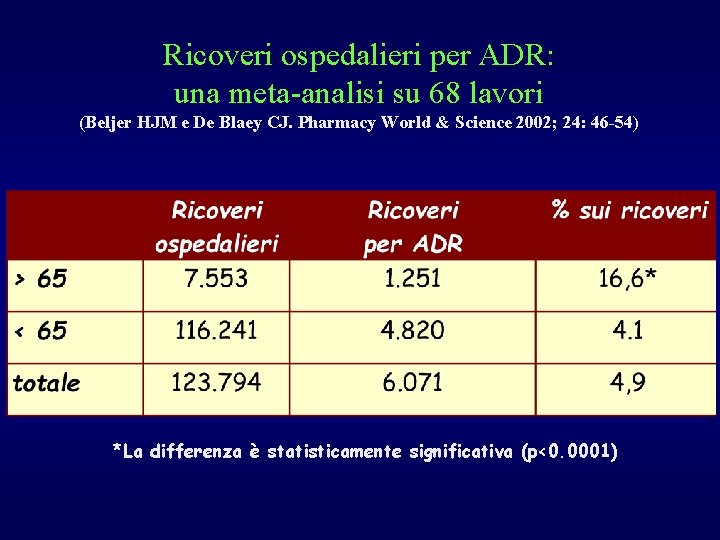 Ricoveri ospedalieri per ADR:
una meta-analisi su 68 lavori
(Beljer HJM e De Blaey CJ. Pharmacy World & Science 2002; 24: 46-54)

| | Ricoveri ospedalieri | Ricoveri per ADR | % sui ricoveri |
|---|---|---|---|
| > 65 | 7.553 | 1.251 | 16,6* |
| < 65 | 116.241 | 4.820 | 4.1 |
| totale | 123.794 | 6.071 | 4,9 |

*La differenza è statisticamente significativa (p<0.0001)